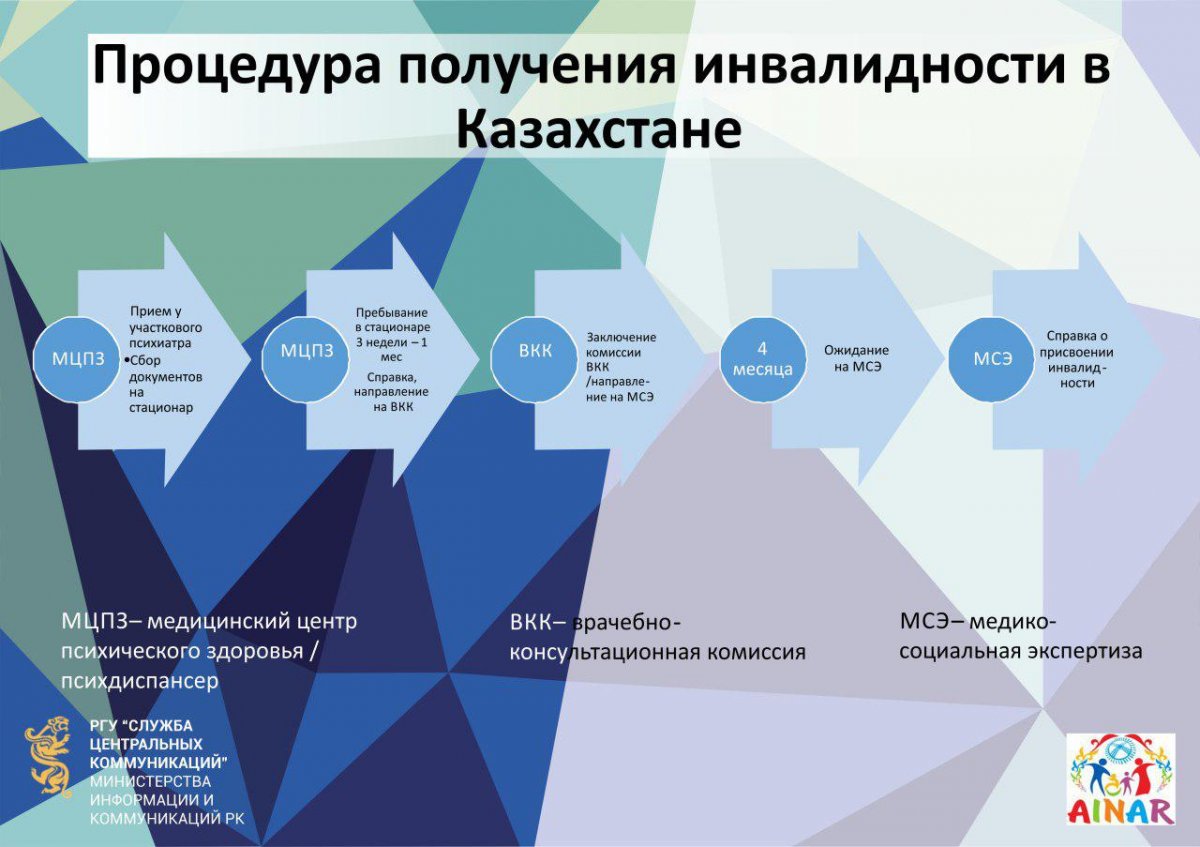 Процедура получения инвалидности в Казахстане

МЦПЗ

Прием у участкового психиатра
•Сбор документов на стационар

МЦПЗ

Пребывание в стационаре 3 недели – 1 мес
Справка, направление на ВКК

ВКК

Заключение комиссии ВКК /направление на МСЭ

4 месяца

Ожидание на МСЭ

МСЭ

Справка о присвоении инвалидности

МЦПЗ– медицинский центр психического здоровья / психдиспансер

ВКК– врачебно-консультационная комиссия

МСЭ– медико-социальная экспертиза

РГУ "СЛУЖБА ЦЕНТРАЛЬНЫХ КОММУНИКАЦИЙ" МИНИСТЕРСТВА ИНФОРМАЦИИ И КОММУНИКАЦИЙ РК

AINAR